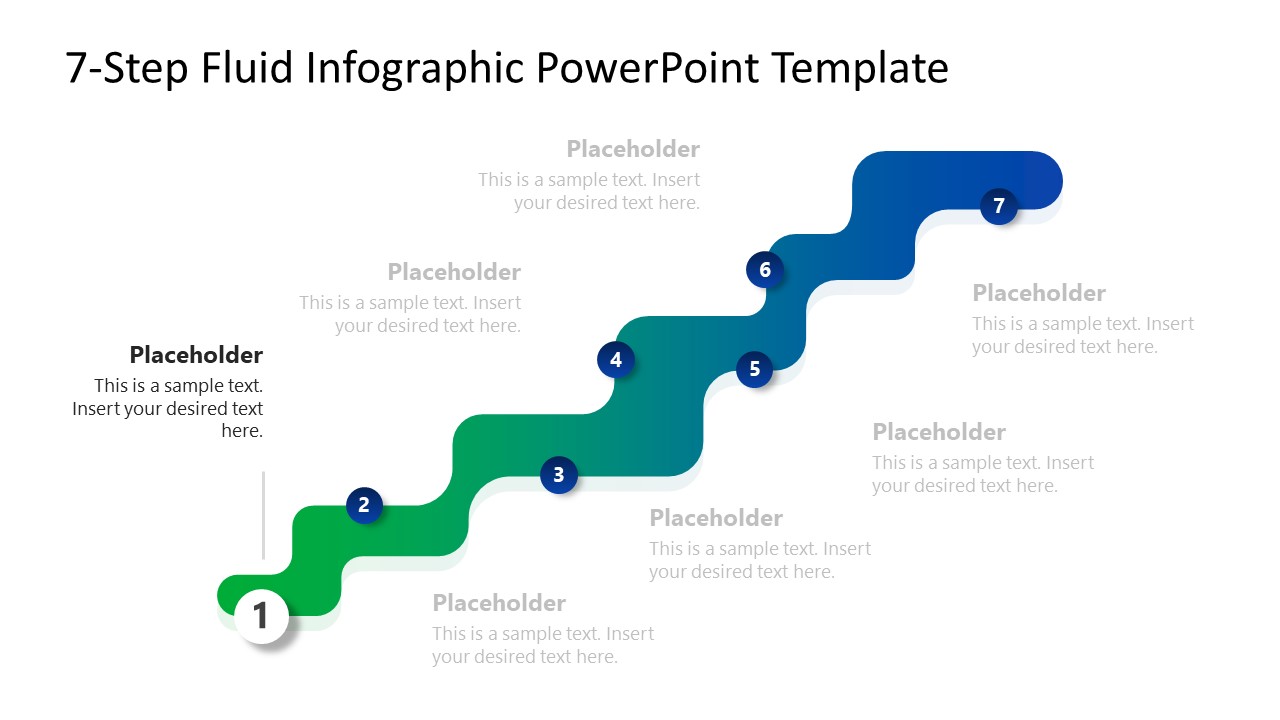 7-Step Fluid Infographic PowerPoint Template

Placeholder
This is a sample text. Insert your desired text here.

Placeholder
This is a sample text. Insert your desired text here.

Placeholder
This is a sample text. Insert your desired text here.

Placeholder
This is a sample text. Insert your desired text here.

Placeholder
This is a sample text. Insert your desired text here.

Placeholder
This is a sample text. Insert your desired text here.

Placeholder
This is a sample text. Insert your desired text here.

1
2
3
4
5
6
7